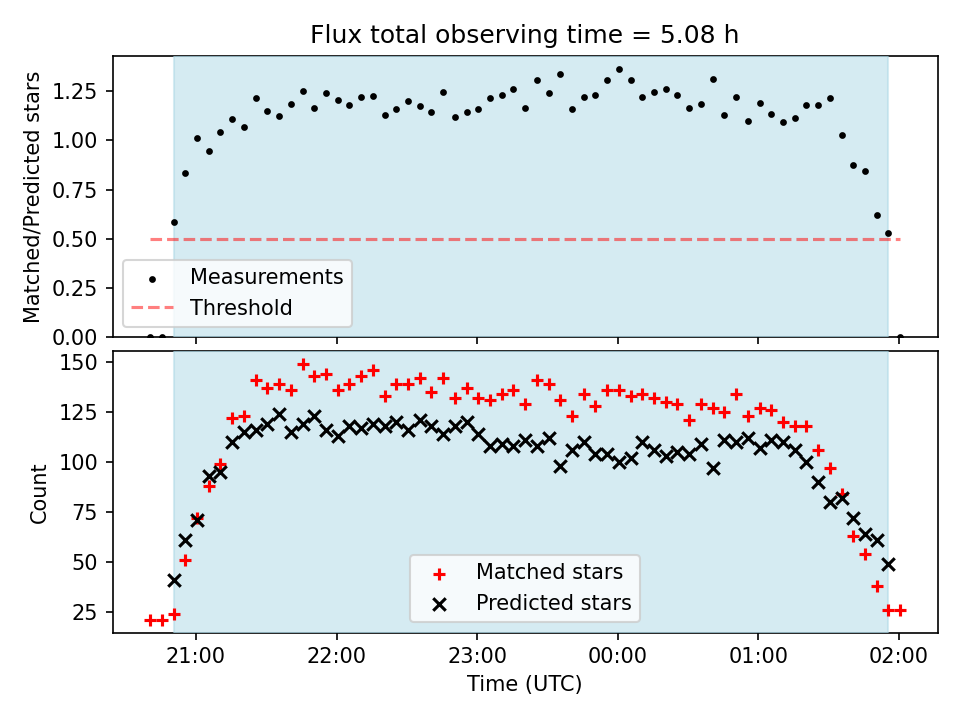 Flux total observing time = 5.08 h

Matched/Predicted stars

1.25
1.00
0.75
0.50
0.25
0.00

Measurements
Threshold

Count

150
125
100
75
50
25

Matched stars
Predicted stars

21:00
22:00
23:00
00:00
01:00
02:00

Time (UTC)